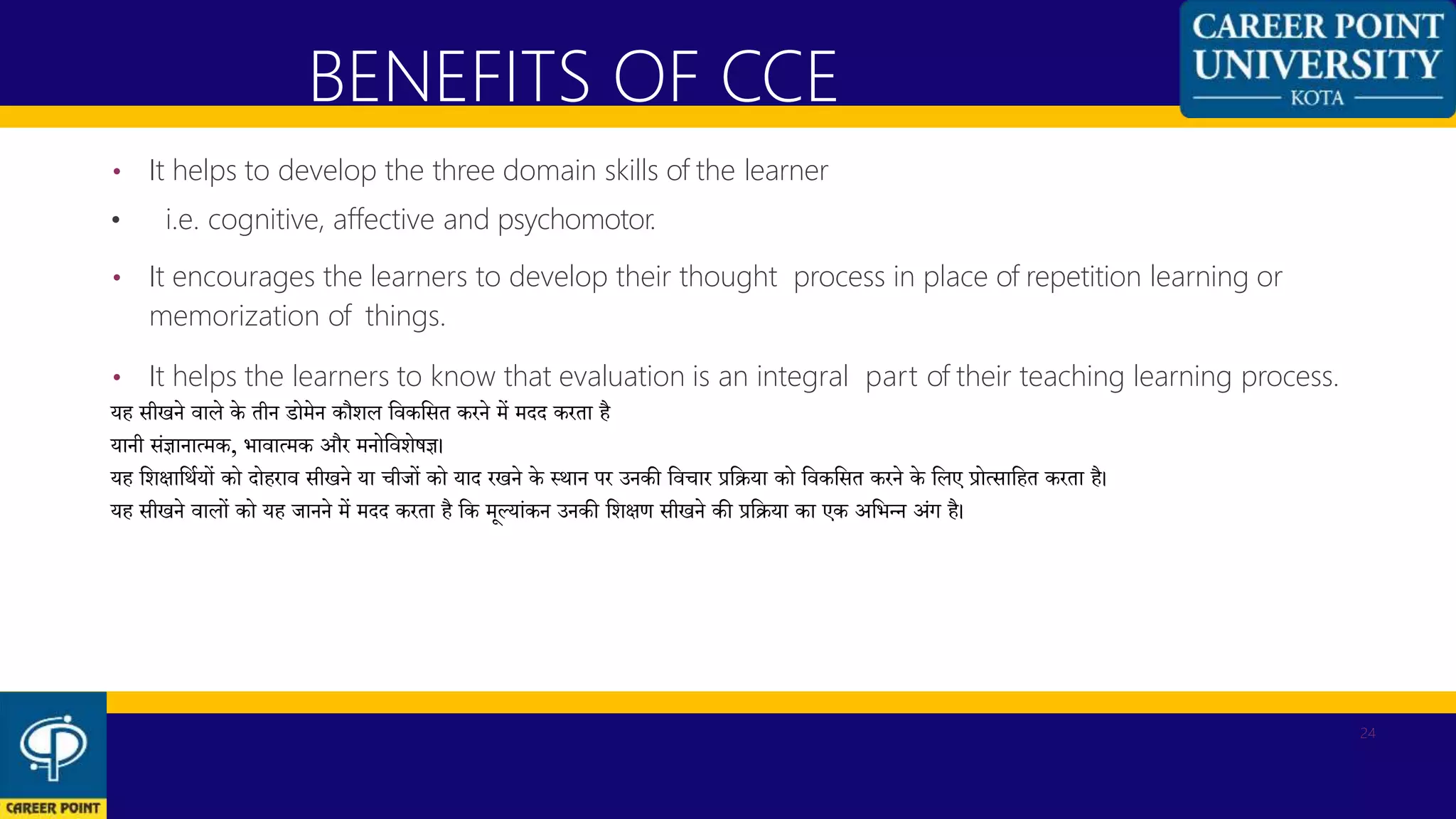 BENEFITS OF CCE

CAREER POINT UNIVERSITY KOTA

• It helps to develop the three domain skills of the learner

• i.e. cognitive, affective and psychomotor.

• It encourages the learners to develop their thought process in place of repetition learning or memorization of things.

• It helps the learners to know that evaluation is an integral part of their teaching learning process.

यह सीखने वाले के तीन डोमेन कौशल विकसित करने में मदद करता है

यानी संज्ञानात्मक, भावात्मक और मनोविशेषज्ञ।

यह शिक्षार्थियों को दोहराव सीखने या चीजों को याद रखने के स्थान पर उनकी विचार प्रक्रिया को विकसित करने के लिए प्रोत्साहित करता है।

यह सीखने वालों को यह जानने में मदद करता है कि मूल्यांकन उनकी शिक्षण सीखने की प्रक्रिया का एक अभिन्न अंग है।

24

CAREER POINT